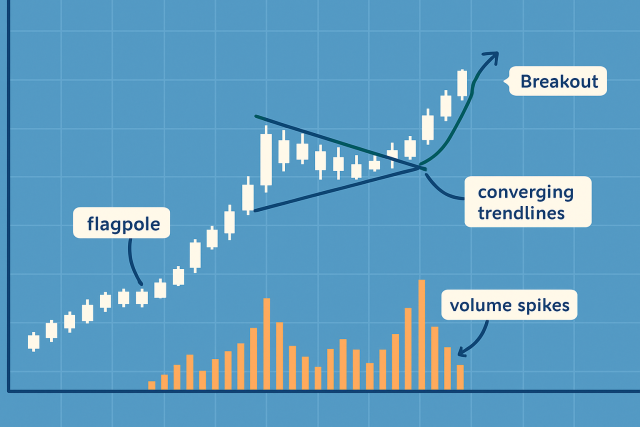 Breakout

converging trendlines

flagpole

volume spikes